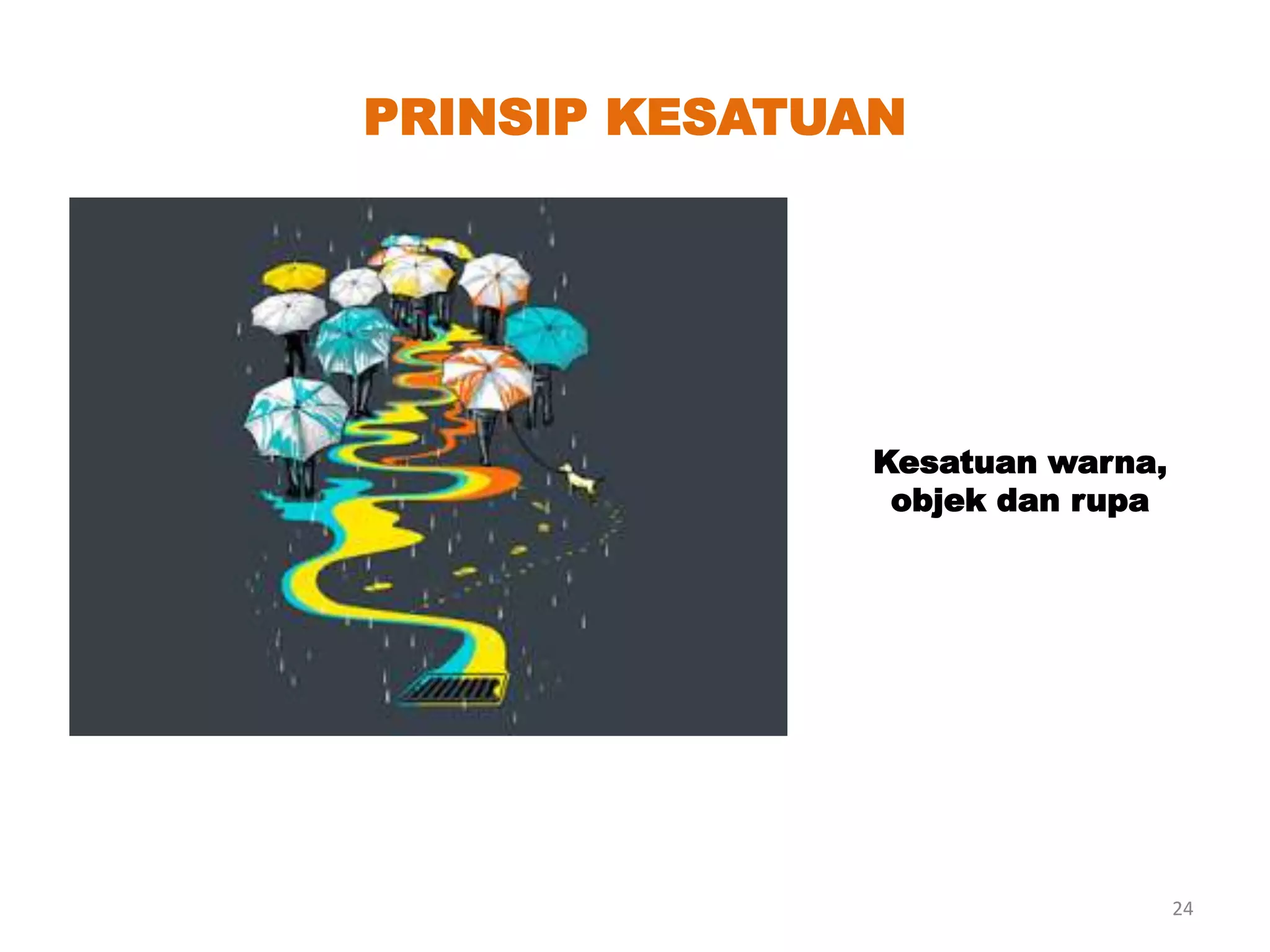 PRINSIP KESATUAN

Kesatuan warna, objek dan rupa

24